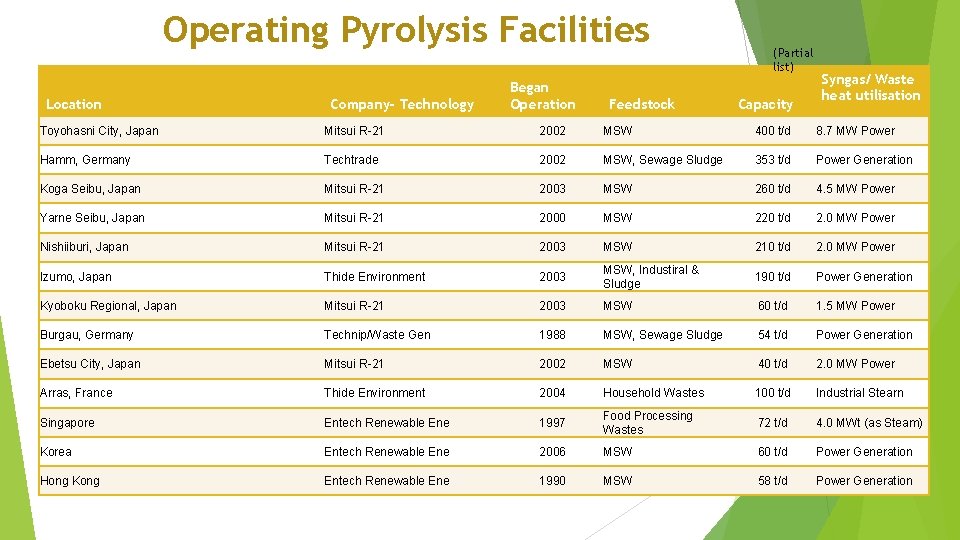 Operating Pyrolysis Facilities

(Partial list)

| Location | Company- Technology | Began Operation | Feedstock | Capacity | Syngas/ Waste heat utilisation |
|---|---|---|---|---|---|
| Toyohasni City, Japan | Mitsui R-21 | 2002 | MSW | 400 t/d | 8.7 MW Power |
| Hamm, Germany | Techtrade | 2002 | MSW, Sewage Sludge | 353 t/d | Power Generation |
| Koga Seibu, Japan | Mitsui R-21 | 2003 | MSW | 260 t/d | 4.5 MW Power |
| Yame Seibu, Japan | Mitsui R-21 | 2000 | MSW | 220 t/d | 2.0 MW Power |
| Nishiiburi, Japan | Mitsui R-21 | 2003 | MSW | 210 t/d | 2.0 MW Power |
| Izumo, Japan | Thide Environment | 2003 | MSW, Industiral & Sludge | 190 t/d | Power Generation |
| Kyoboku Regional, Japan | Mitsui R-21 | 2003 | MSW | 60 t/d | 1.5 MW Power |
| Burgau, Germany | Technip/Waste Gen | 1988 | MSW, Sewage Sludge | 54 t/d | Power Generation |
| Ebetsu City, Japan | Mitsui R-21 | 2002 | MSW | 40 t/d | 2.0 MW Power |
| Arras, France | Thide Environment | 2004 | Household Wastes | 100 t/d | Industrial Steam |
| Singapore | Entech Renewable Ene | 1997 | Food Processing Wastes | 72 t/d | 4.0 MWt (as Steam) |
| Korea | Entech Renewable Ene | 2006 | MSW | 60 t/d | Power Generation |
| Hong Kong | Entech Renewable Ene | 1990 | MSW | 58 t/d | Power Generation |